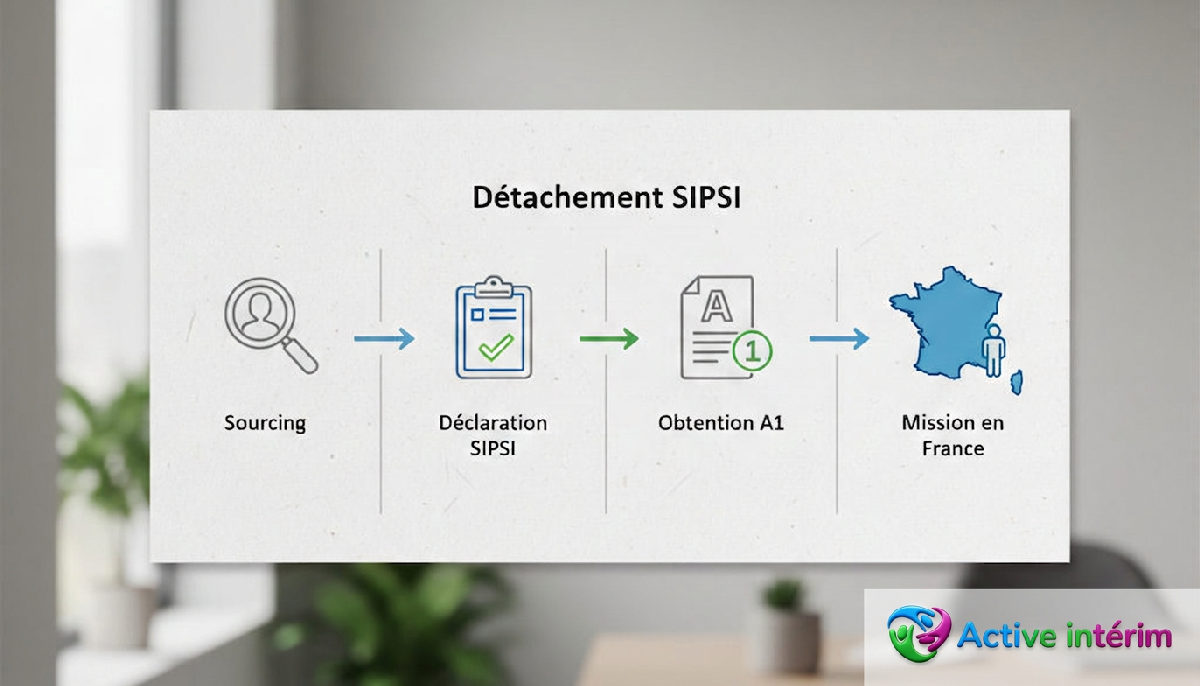 Détachement SIPSI

Sourcing

Déclaration SIPSI

A
1
Obtention A1

Mission en France

Active intérim